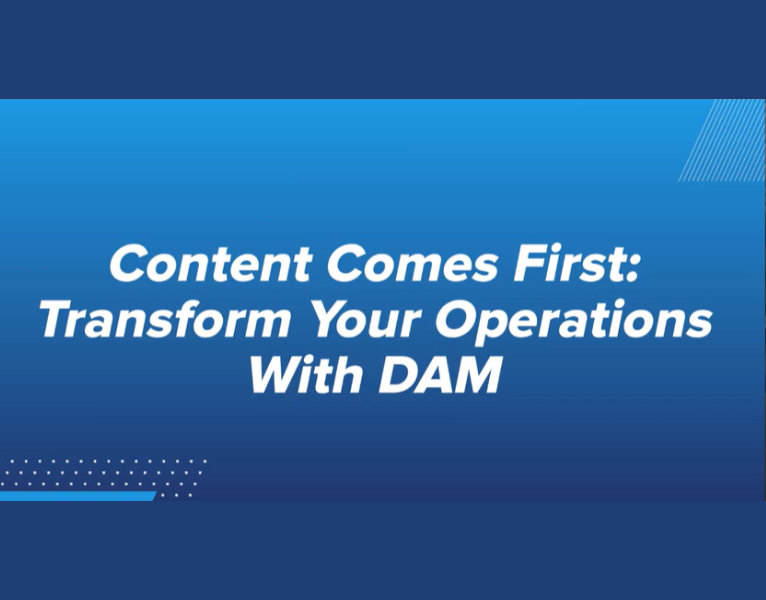 Content Comes First: Transform Your Operations With DAM